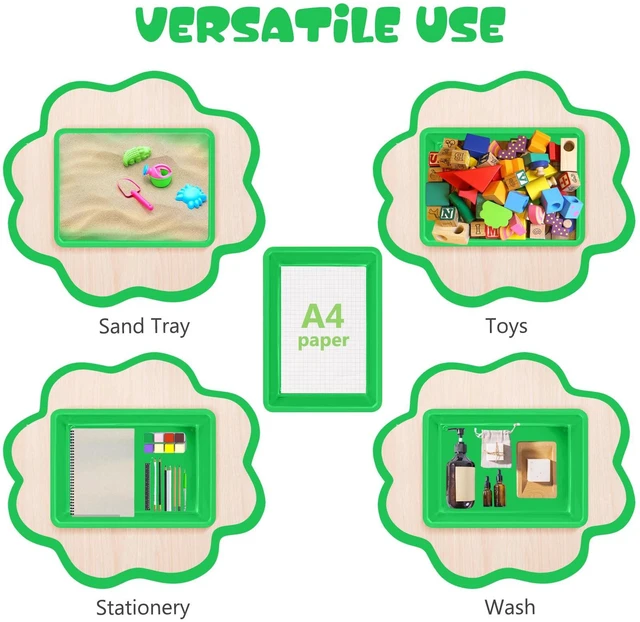 VERSATILE USE

Sand Tray

Toys

A4
paper

Stationery

Wash